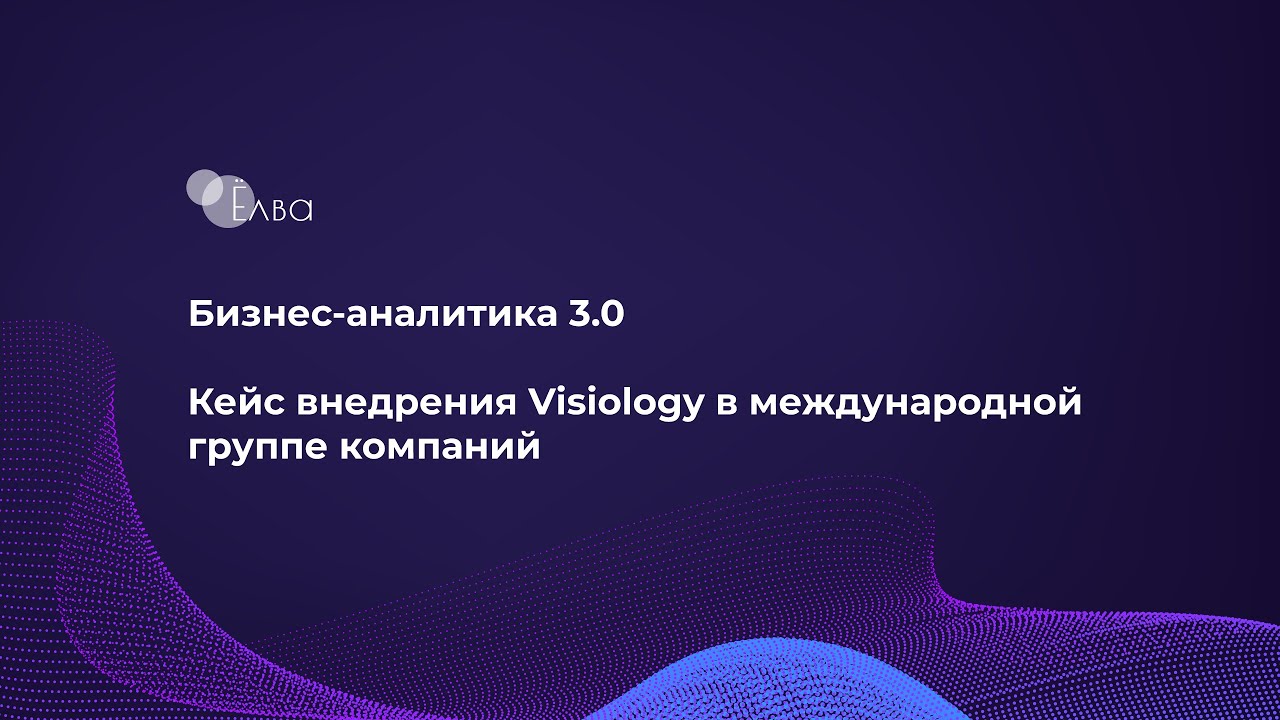 Ёлва

Бизнес-аналитика 3.0

Кейс внедрения Visiology в международной группе компаний